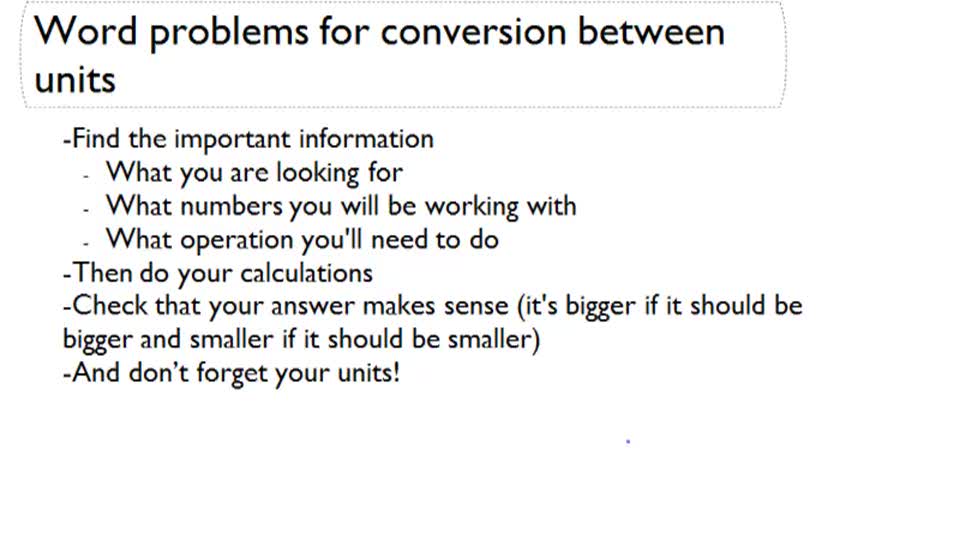 Word problems for conversion between units

-Find the important information
- What you are looking for
- What numbers you will be working with
- What operation you'll need to do
-Then do your calculations
-Check that your answer makes sense (it's bigger if it should be bigger and smaller if it should be smaller)
-And don't forget your units!